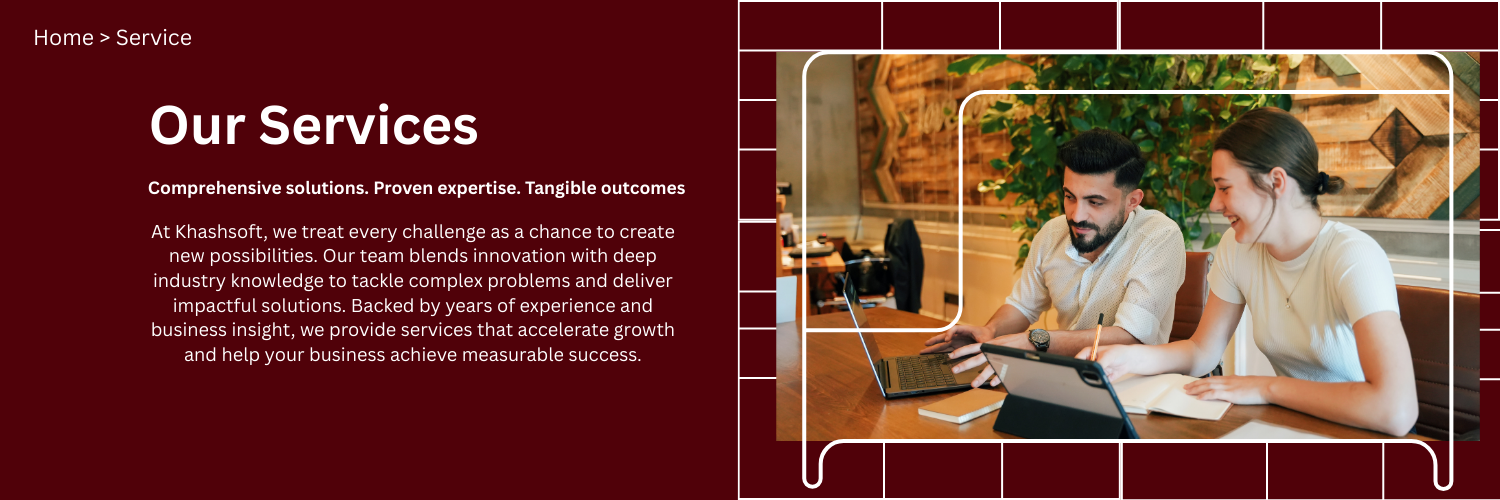 Home > Service

Our Services

Comprehensive solutions. Proven expertise. Tangible outcomes

At Khashsoft, we treat every challenge as a chance to create new possibilities. Our team blends innovation with deep industry knowledge to tackle complex problems and deliver impactful solutions. Backed by years of experience and business insight, we provide services that accelerate growth and help your business achieve measurable success.